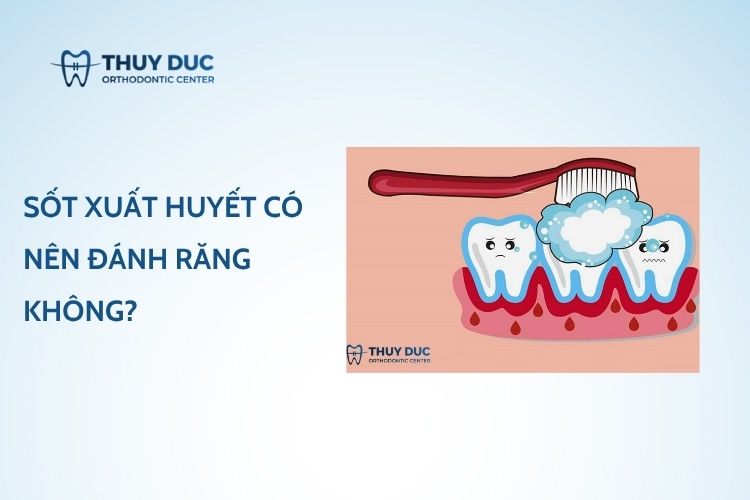 THUY DUC
ORTHODONTIC CENTER

SỐT XUẤT HUYẾT CÓ NÊN ĐÁNH RĂNG KHÔNG?

THUY DUC
ORTHODONTIC CENTER